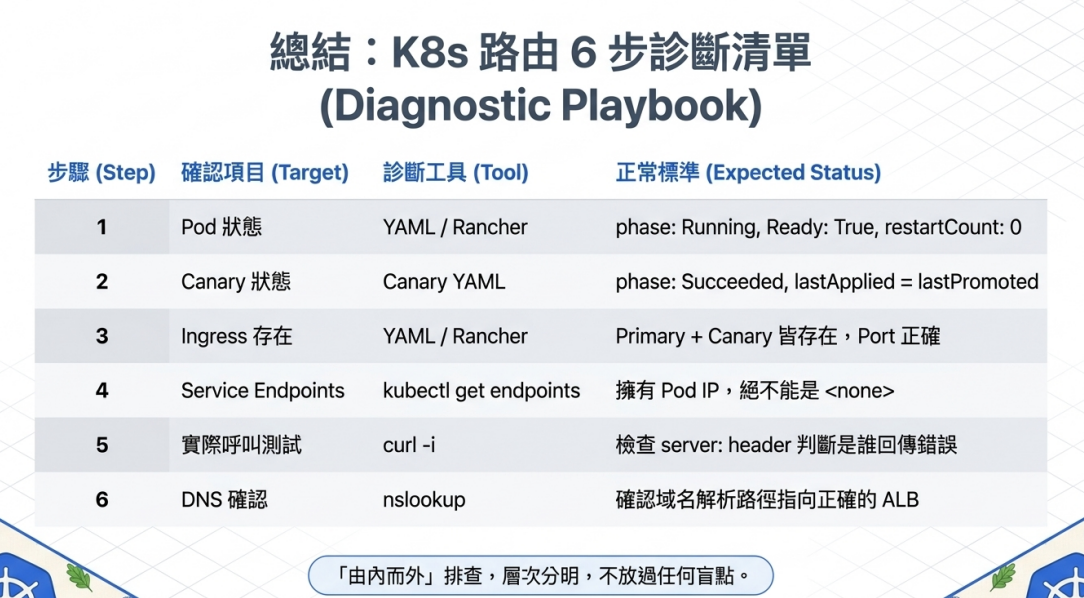 總結：K8s 路由 6 步診斷清單
(Diagnostic Playbook)

| 步驟 (Step) | 確認項目 (Target) | 診斷工具 (Tool) | 正常標準 (Expected Status) |
|---|---|---|---|
| 1 | Pod 狀態 | YAML / Rancher | phase: Running, Ready: True, restartCount: 0 |
| 2 | Canary 狀態 | Canary YAML | phase: Succeeded, lastApplied = lastPromoted |
| 3 | Ingress 存在 | YAML / Rancher | Primary + Canary 皆存在，Port 正確 |
| 4 | Service Endpoints | kubectl get endpoints | 擁有 Pod IP，絕不能是 <none> |
| 5 | 實際呼叫測試 | curl -i | 檢查 server: header 判斷是誰回傳錯誤 |
| 6 | DNS 確認 | nslookup | 確認域名解析路徑指向正確的 ALB |

「由內而外」排查，層次分明，不放過任何盲點。